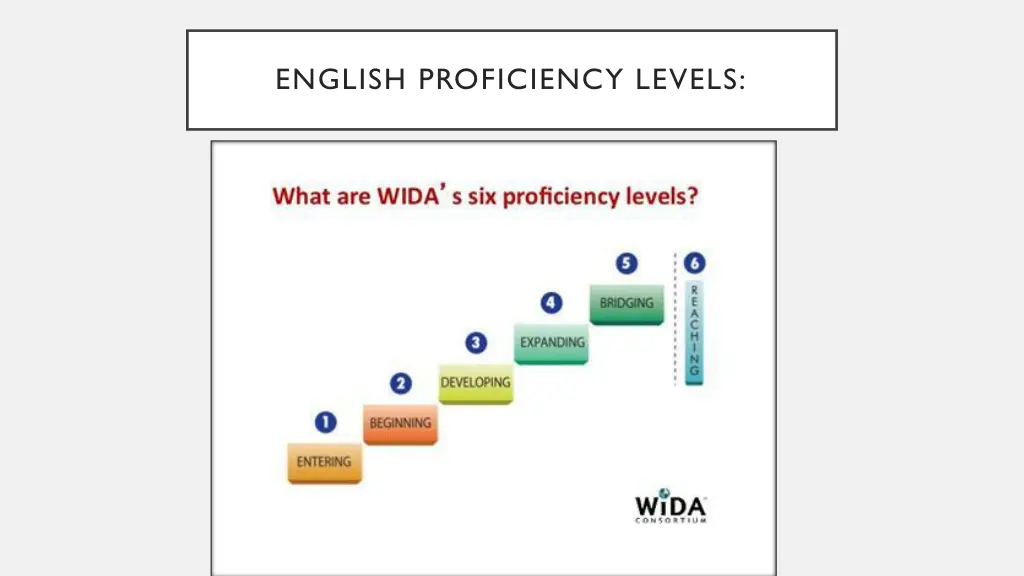 ENGLISH PROFICIENCY LEVELS:

What are WIDA's six proficiency levels?

1 ENTERING

2 BEGINNING

3 DEVELOPING

4 EXPANDING

5 BRIDGING

6 REACHING

WIDA CONSORTIUM